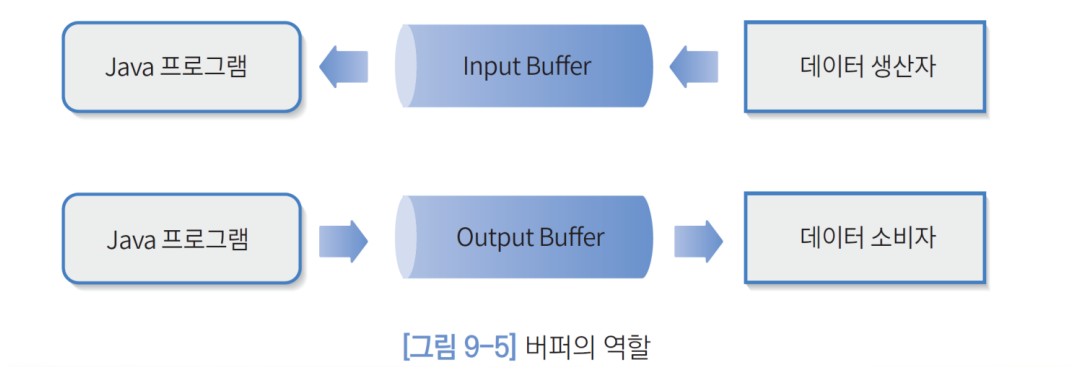 Java 프로그램

Input Buffer

데이터 생산자

Java 프로그램

Output Buffer

데이터 소비자

[그림 9-5] 버퍼의 역할